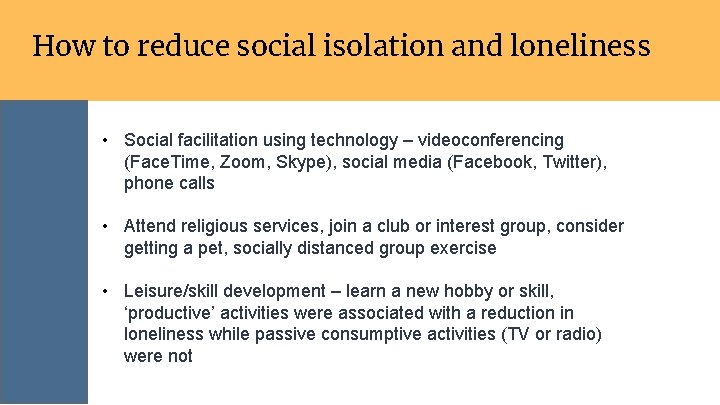 How to reduce social isolation and loneliness

• Social facilitation using technology – videoconferencing (FaceTime, Zoom, Skype), social media (Facebook, Twitter), phone calls

• Attend religious services, join a club or interest group, consider getting a pet, socially distanced group exercise

• Leisure/skill development – learn a new hobby or skill, 'productive' activities were associated with a reduction in loneliness while passive consumptive activities (TV or radio) were not